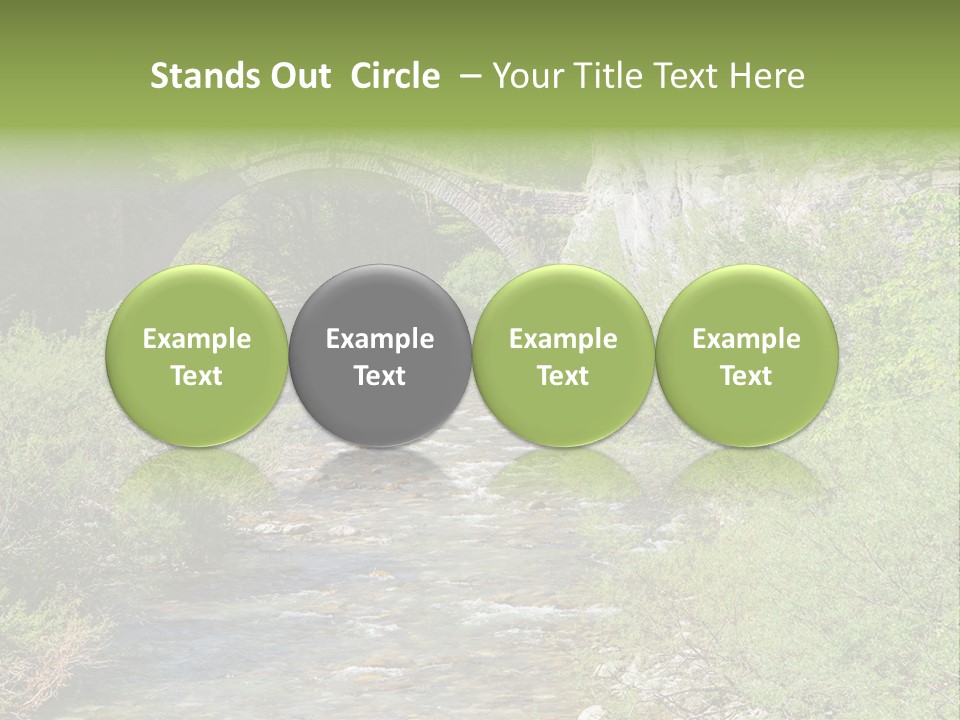 Stands Out Circle – Your Title Text Here

Example Text

Example Text

Example Text

Example Text